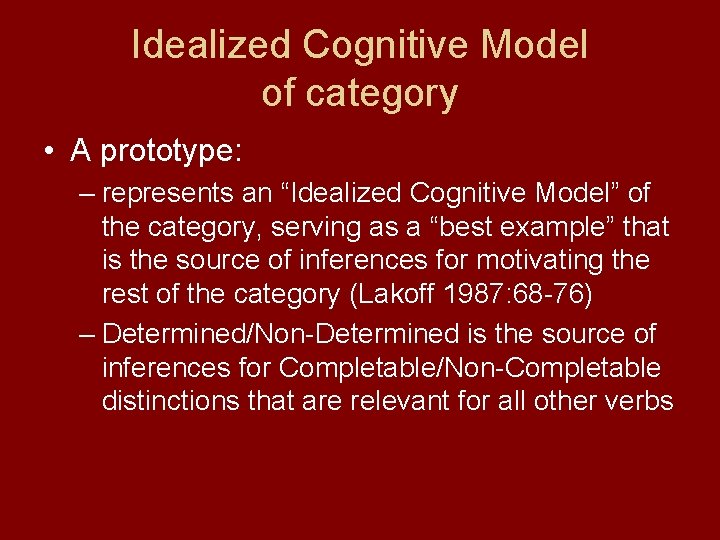 Idealized Cognitive Model of category

• A prototype:
– represents an “Idealized Cognitive Model” of the category, serving as a “best example” that is the source of inferences for motivating the rest of the category (Lakoff 1987:68-76)
– Determined/Non-Determined is the source of inferences for Completable/Non-Completable distinctions that are relevant for all other verbs